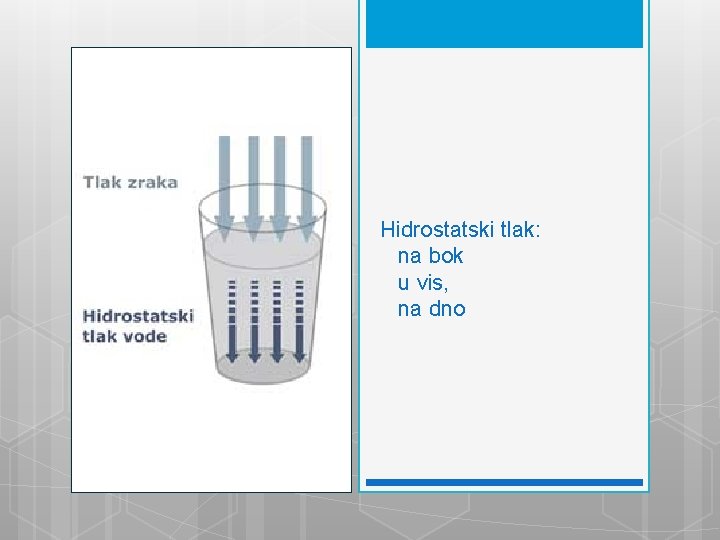 Tlak zraka

Hidrostatski tlak vode

Hidrostatski tlak:
na bok
u vis,
na dno